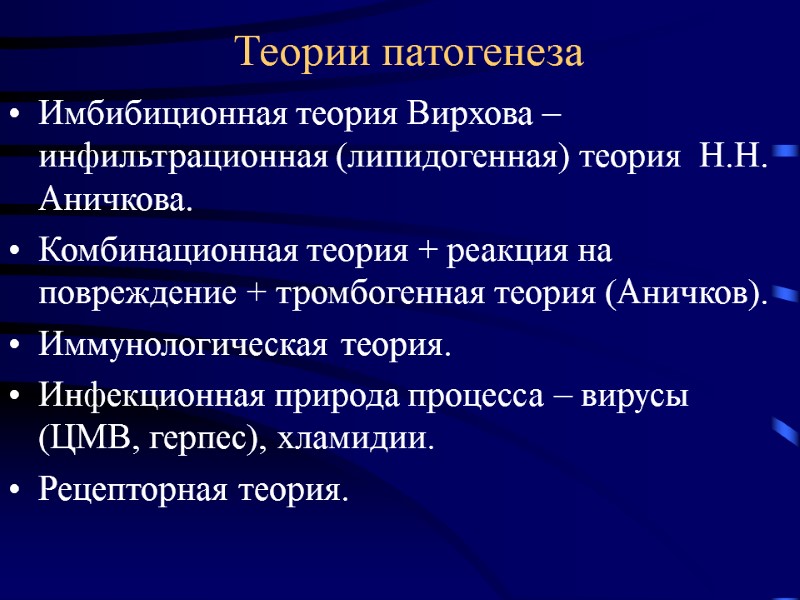 Теории патогенеза

• Имбибиционная теория Вирхова – инфильтрационная (липидогенная) теория Н.Н. Аничкова.
• Комбинационная теория + реакция на повреждение + тромбогенная теория (Аничков).
• Иммунологическая теория.
• Инфекционная природа процесса – вирусы (ЦМВ, герпес), хламидии.
• Рецепторная теория.